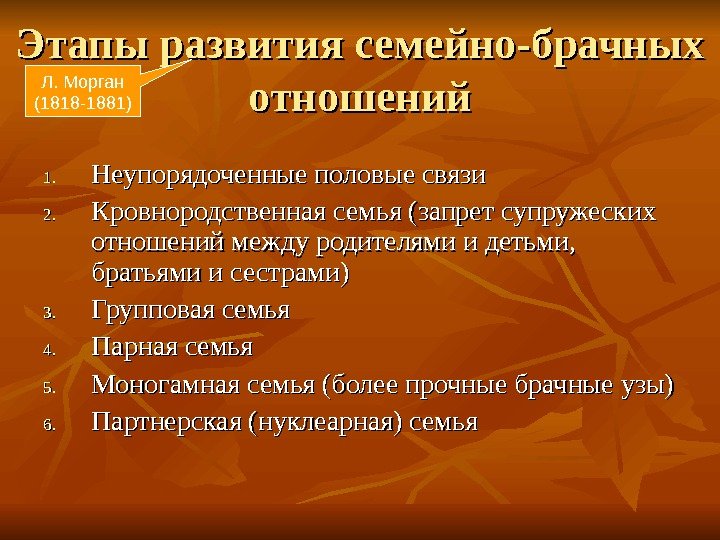 Этапы развития семейно-брачных отношений

Л. Морган (1818-1881)

1. Неупорядоченные половые связи
2. Кровнородственная семья (запрет супружеских отношений между родителями и детьми, братьями и сестрами)
3. Групповая семья
4. Парная семья
5. Моногамная семья (более прочные брачные узы)
6. Партнерская (нуклеарная) семья